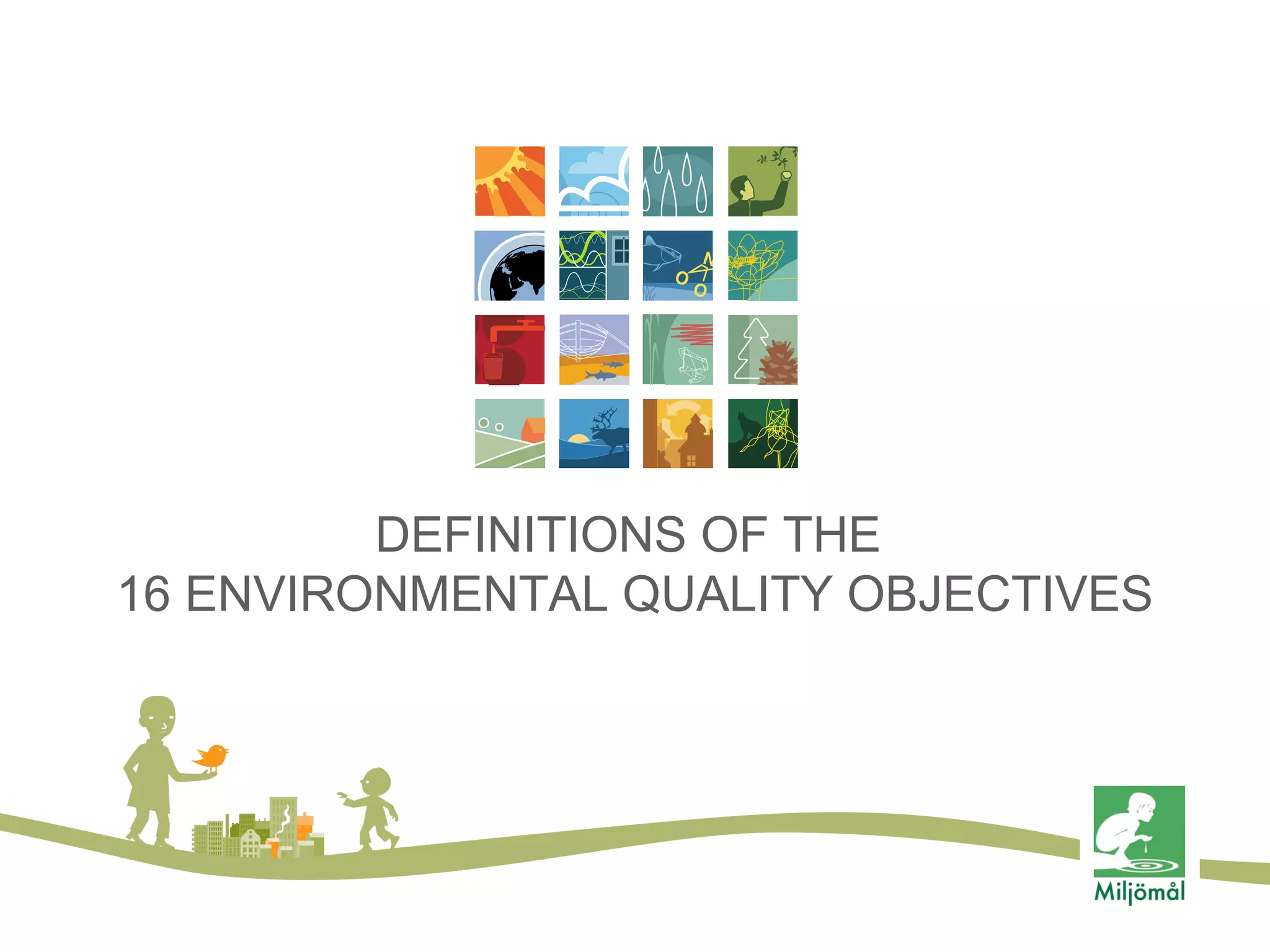 DEFINITIONS OF THE
16 ENVIRONMENTAL QUALITY OBJECTIVES

Miljömål